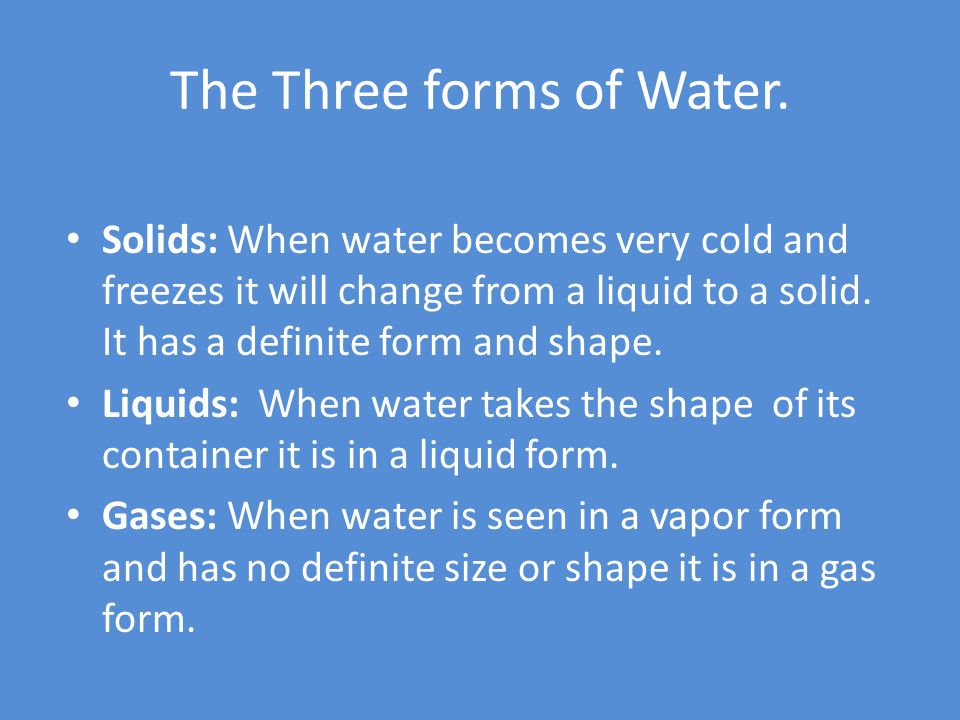 The Three forms of Water.

• Solids: When water becomes very cold and freezes it will change from a liquid to a solid. It has a definite form and shape.

• Liquids: When water takes the shape of its container it is in a liquid form.

• Gases: When water is seen in a vapor form and has no definite size or shape it is in a gas form.